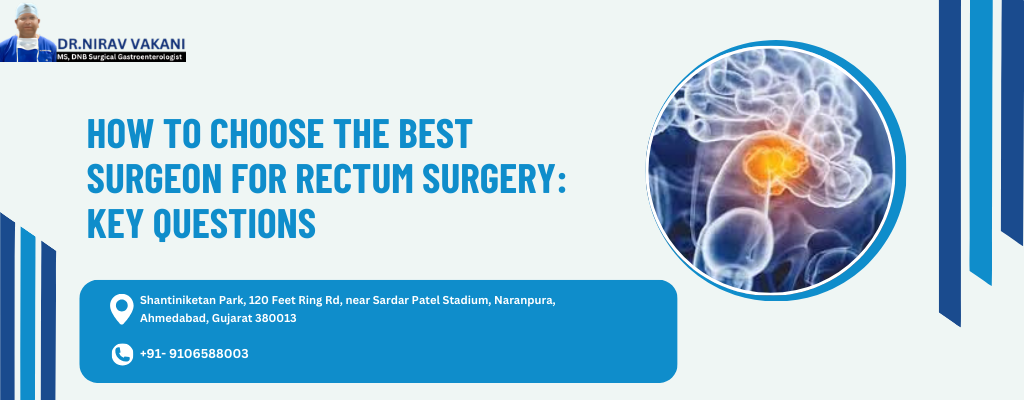 DR.NIRAV VAKANI
MS, DNB Surgical Gastroenterologist

HOW TO CHOOSE THE BEST SURGEON FOR RECTUM SURGERY: KEY QUESTIONS

Shantiniketan Park, 120 Feet Ring Rd, near Sardar Patel Stadium, Naranpura, Ahmedabad, Gujarat 380013

+91- 9106588003